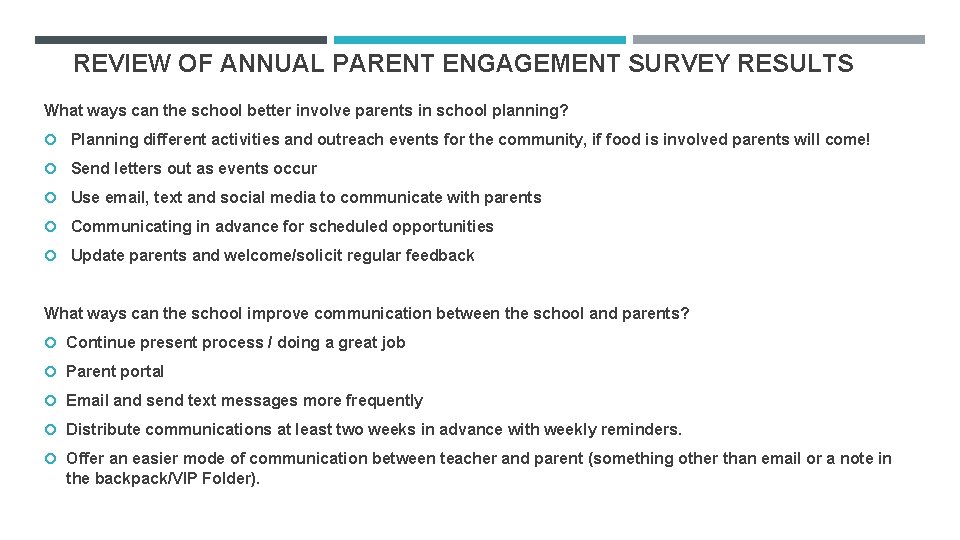 REVIEW OF ANNUAL PARENT ENGAGEMENT SURVEY RESULTS

What ways can the school better involve parents in school planning?

Planning different activities and outreach events for the community, if food is involved parents will come!

Send letters out as events occur

Use email, text and social media to communicate with parents

Communicating in advance for scheduled opportunities

Update parents and welcome/solicit regular feedback

What ways can the school improve communication between the school and parents?

Continue present process / doing a great job

Parent portal

Email and send text messages more frequently

Distribute communications at least two weeks in advance with weekly reminders.

Offer an easier mode of communication between teacher and parent (something other than email or a note in the backpack/VIP Folder).